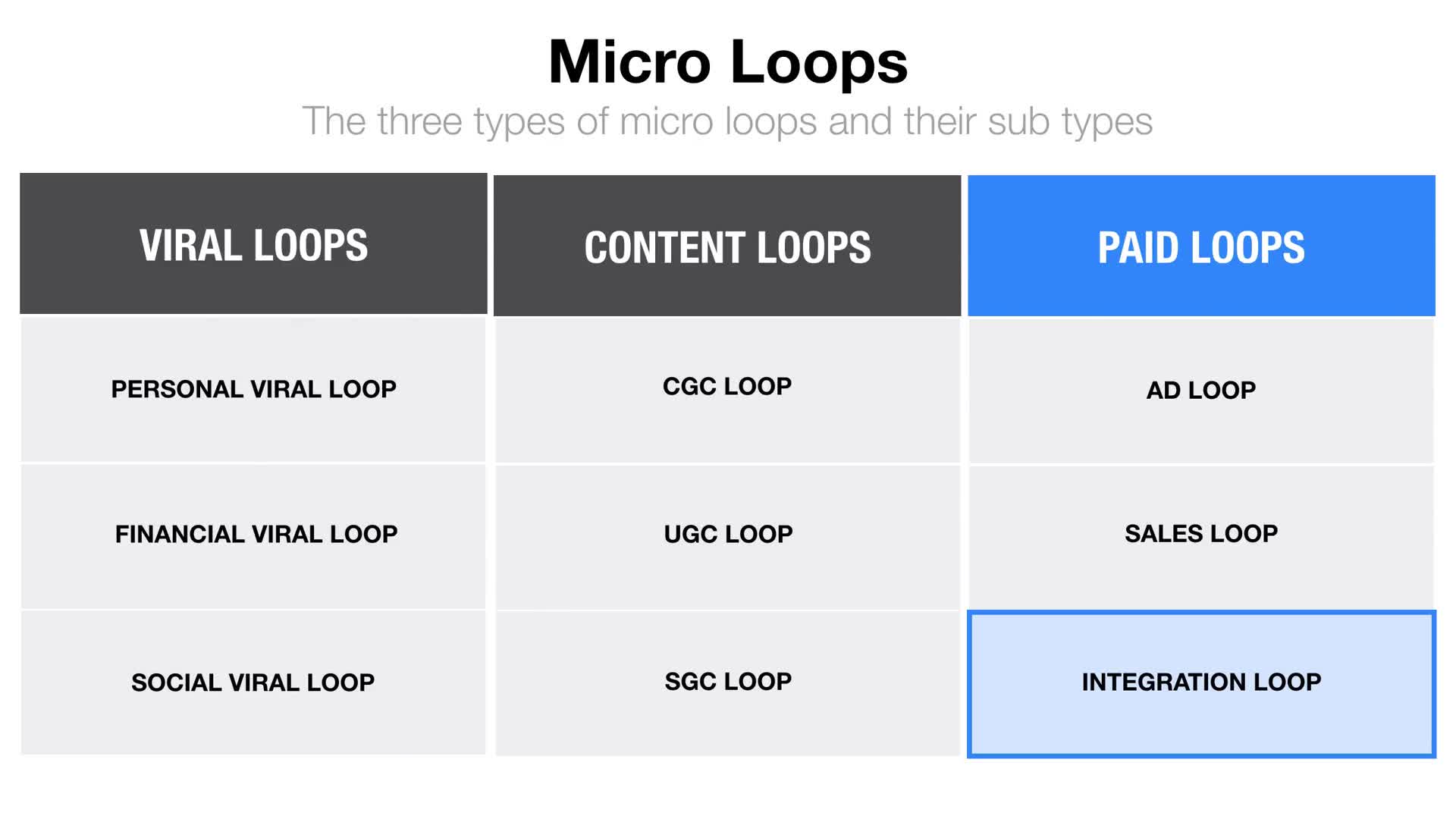 Micro Loops

The three types of micro loops and their sub types

| VIRAL LOOPS | CONTENT LOOPS | PAID LOOPS |
|---|---|---|
| PERSONAL VIRAL LOOP | CGC LOOP | AD LOOP |
| FINANCIAL VIRAL LOOP | UGC LOOP | SALES LOOP |
| SOCIAL VIRAL LOOP | SGC LOOP | INTEGRATION LOOP |